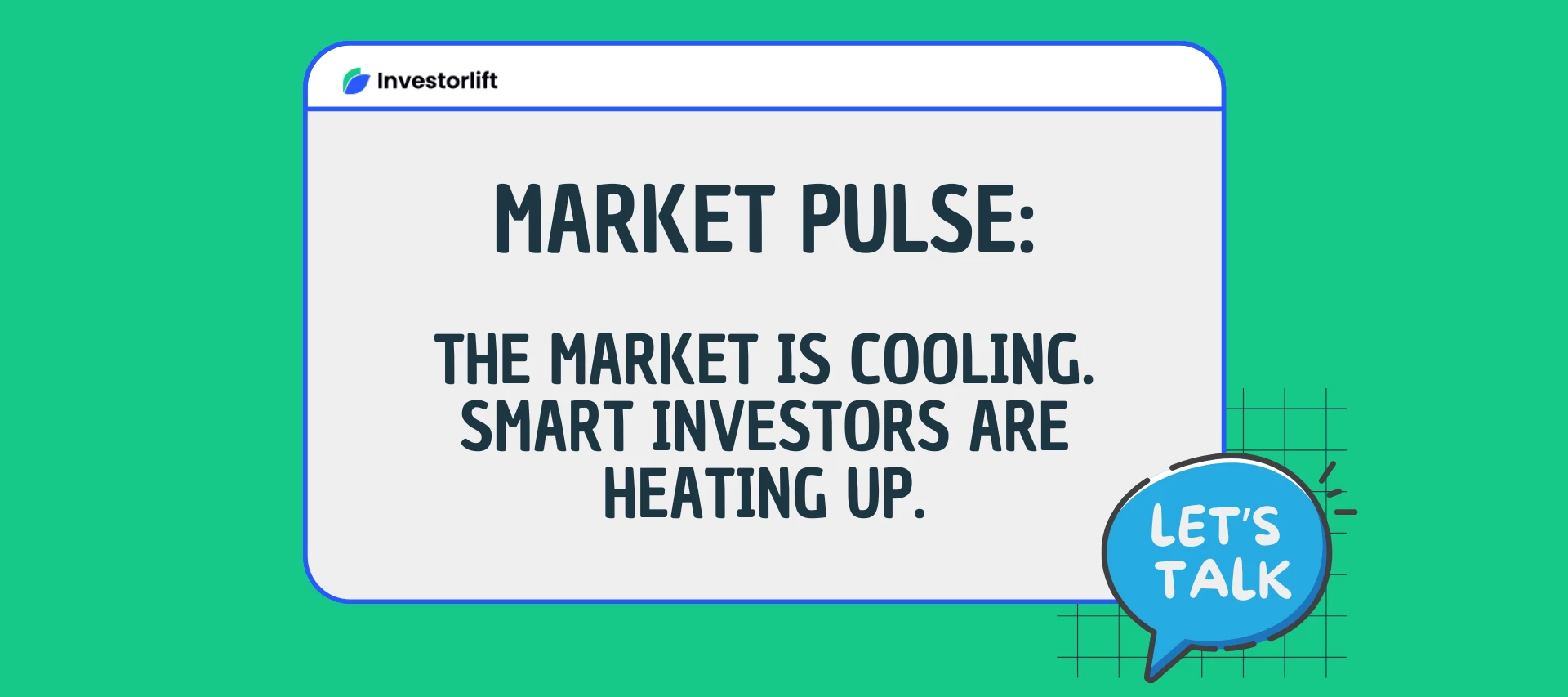 Investorlift

MARKET PULSE:

THE MARKET IS COOLING. SMART INVESTORS ARE HEATING UP.

LET'S TALK